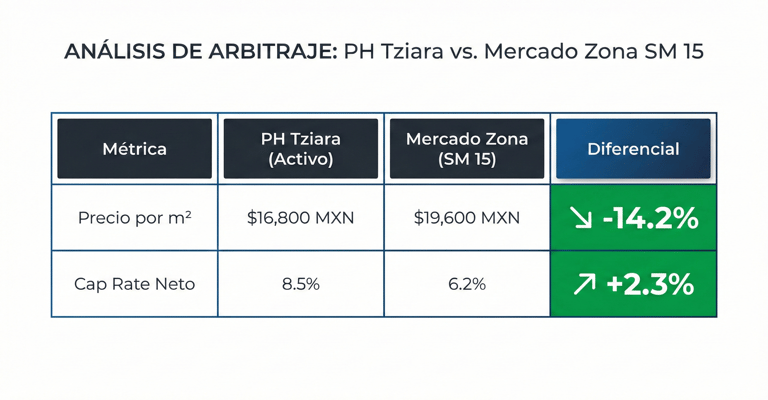 ANÁLISIS DE ARBITRAJE: PH Tziara vs. Mercado Zona SM 15

| Métrica | PH Tziara (Activo) | Mercado Zona (SM 15) | Diferencial |
|---|---|---|---|
| Precio por m² | \$16,800 MXN | \$19,600 MXN | ↘ -14.2% |
| Cap Rate Neto | 8.5% | 6.2% | ↗ +2.3% |